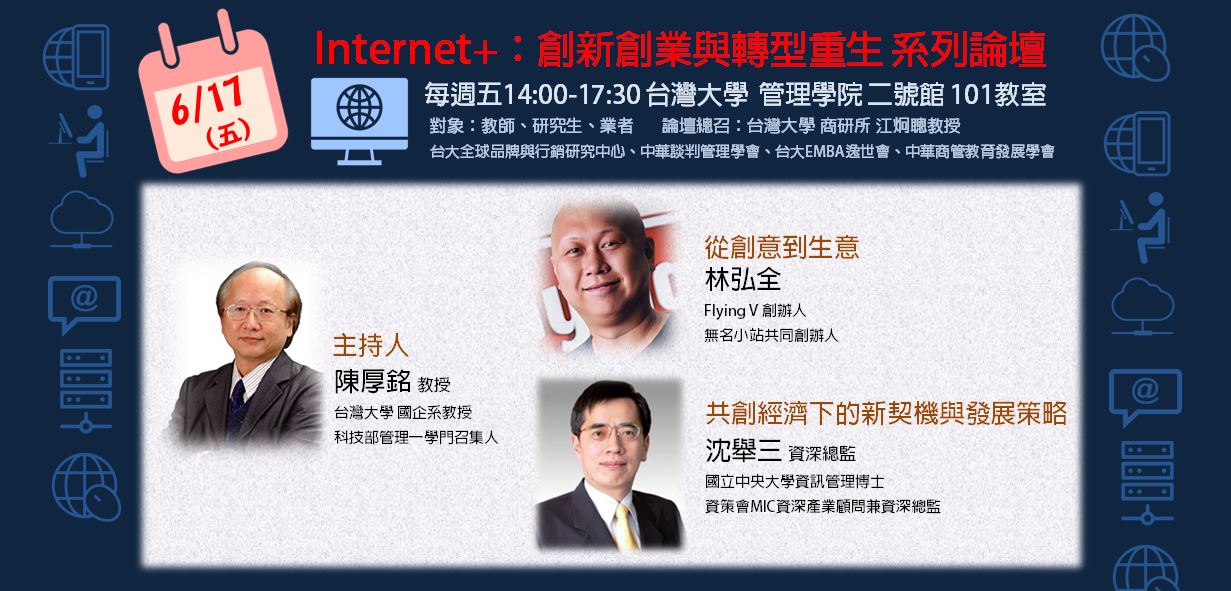 6/17
（五）

Internet+：創新創業與轉型重生 系列論壇

每週五14:00-17:30 台灣大學 管理學院 二號館 101教室

對象：教師、研究生、業者　論壇總召：台灣大學 商研所 江炯聰教授

台大全球品牌與行銷研究中心、中華談判管理學會、台大EMBA逸世會、中華商管教育發展學會

主持人
陳厚銘 教授
台灣大學 國企系教授
科技部管理一學門召集人

從創意到生意
林弘全
Flying V 創辦人
無名小站共同創辦人

共創經濟下的新契機與發展策略
沈舉三 資深總監
國立中央大學資訊管理博士
資策會MIC資深產業顧問兼資深總監